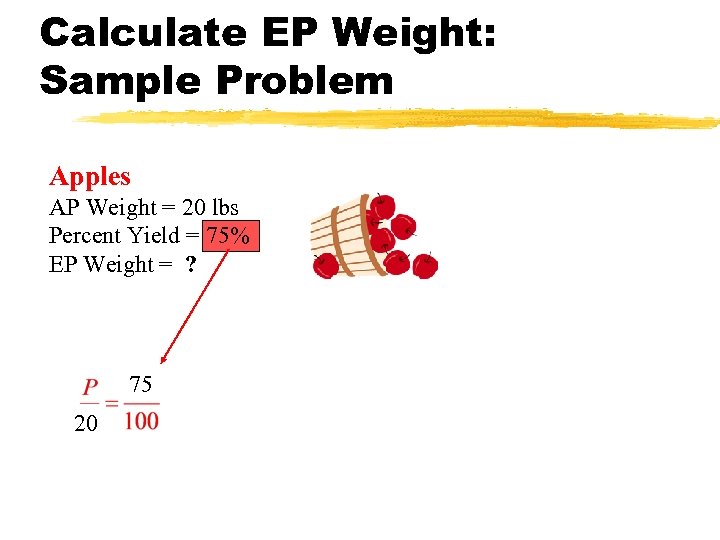 Calculate EP Weight: Sample Problem

Apples
AP Weight = 20 lbs
Percent Yield = 75%
EP Weight = ?

$\frac{P}{20} = \frac{75}{100}$